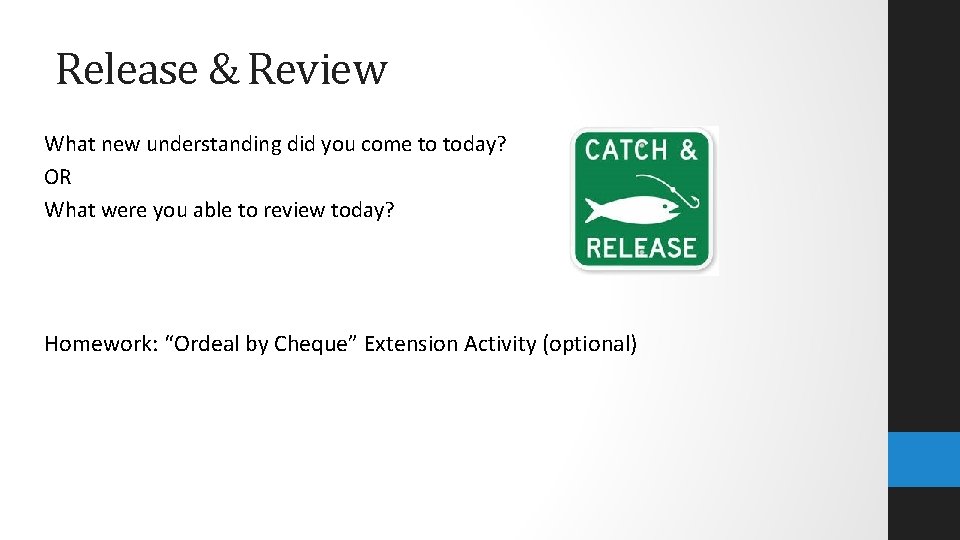 Release & Review

What new understanding did you come to today?
OR
What were you able to review today?

CATCH &
RELEASE

Homework: “Ordeal by Cheque” Extension Activity (optional)